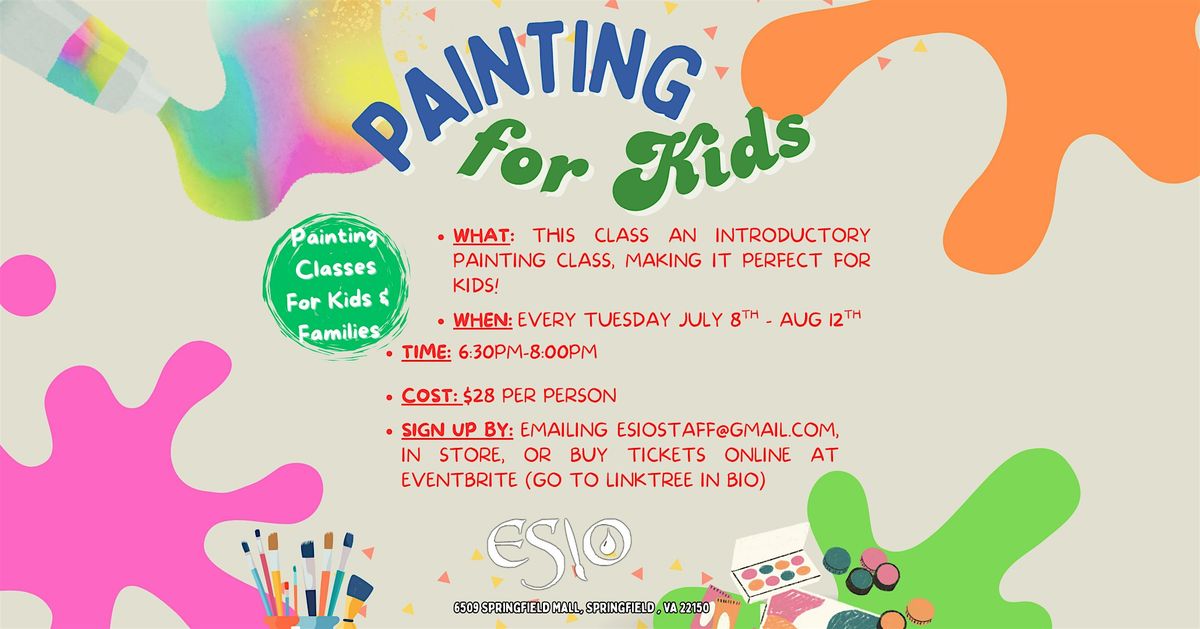 PAINTING for Kids

Painting Classes For Kids & Families

• WHAT: THIS CLASS AN INTRODUCTORY PAINTING CLASS, MAKING IT PERFECT FOR KIDS!

• WHEN: EVERY TUESDAY JULY 8$^{TH}$ - AUG 12$^{TH}$

• TIME: 6:30PM-8:00PM

• COST: $28 PER PERSON

• SIGN UP BY: EMAILING ESIOSTAFF@GMAIL.COM, IN STORE, OR BUY TICKETS ONLINE AT EVENTBRITE (GO TO LINKTREE IN BIO)

ESIO

6509 SPRINGFIELD MALL, SPRINGFIELD , VA 22150